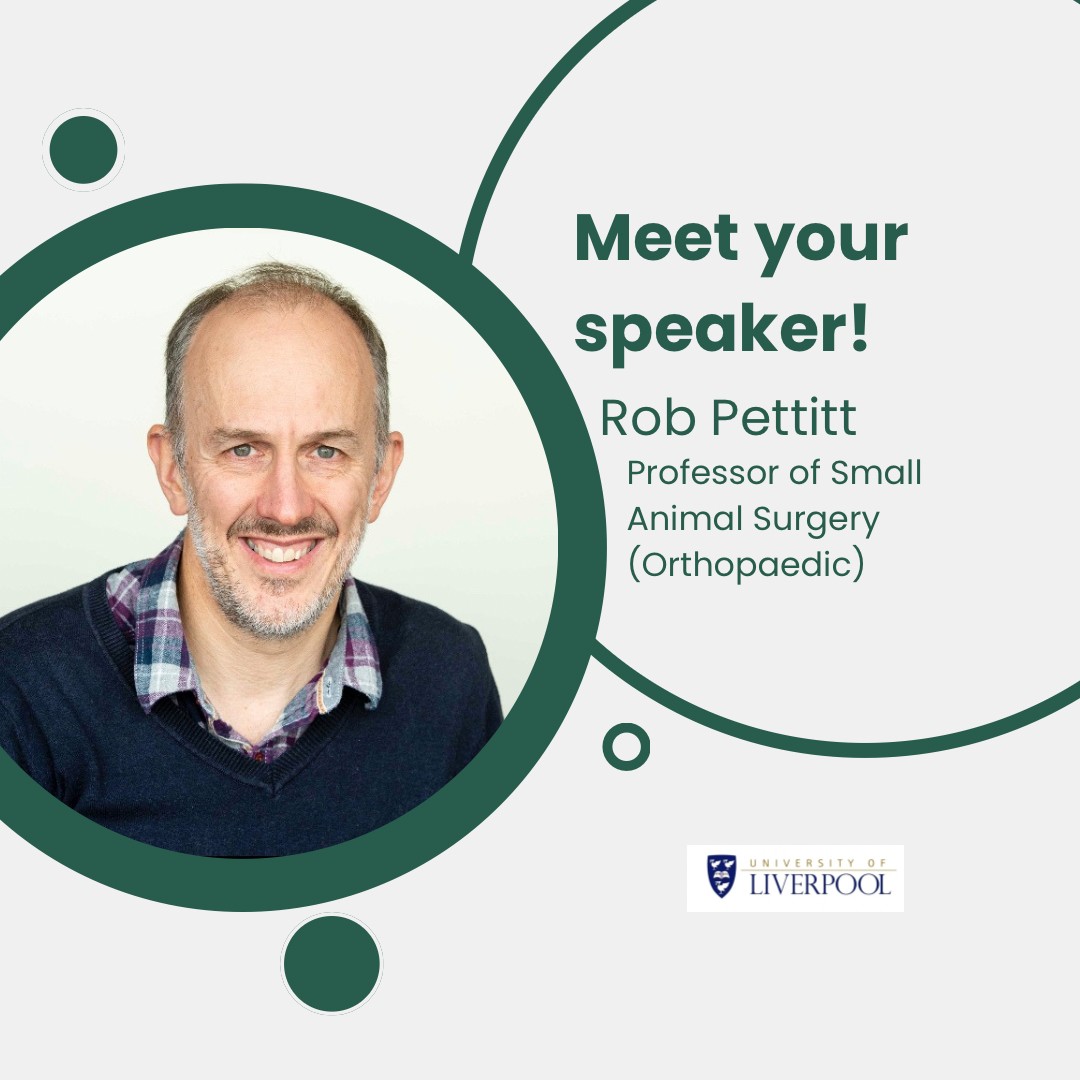 Meet your speaker!

Rob Pettitt

Professor of Small Animal Surgery (Orthopaedic)

UNIVERSITY OF
LIVERPOOL